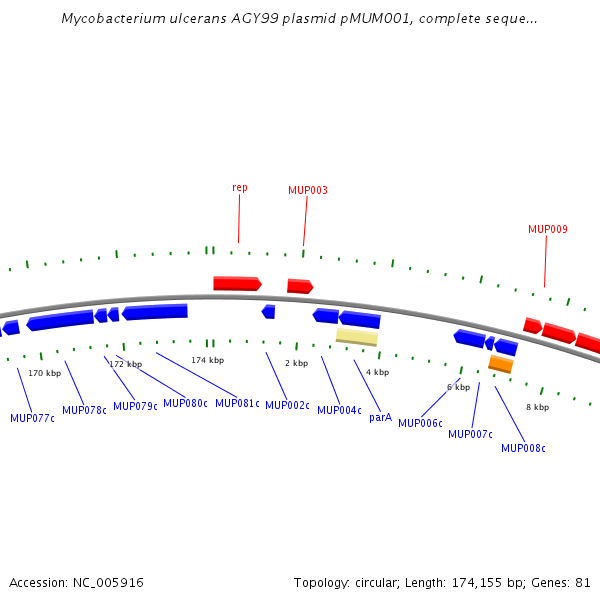 Mycobacterium ulcerans AGY99 plasmid pMUM001, complete seque...

rep

MUP003

MUP009

170 kbp

172 kbp

174 kbp

2 kbp

4 kbp

6 kbp

8 kbp

MUP077c

MUP078c

MUP079c

MUP080c

MUP081c

MUP002c

MUP004c

parA

MUP006c

MUP007c

MUP008c

Accession: NC_005916

Topology: circular; Length: 174,155 bp; Genes: 81